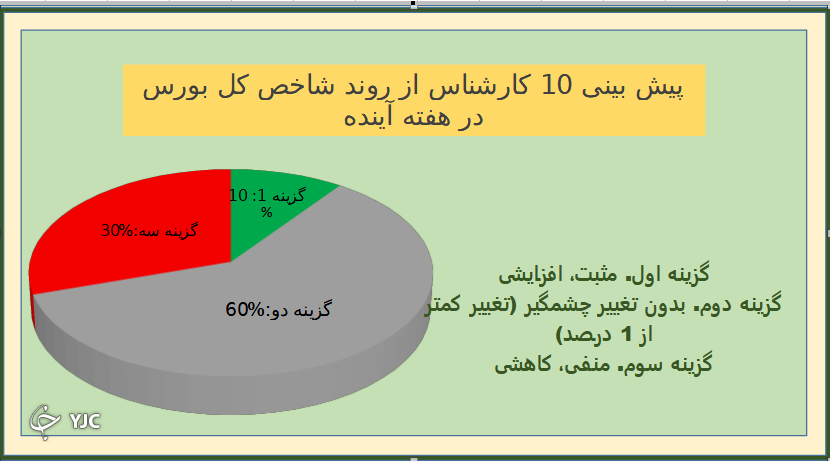 پیش بینی 10 کارشناس از روند شاخص کل بورس در هفته آینده

گزینه 1: 10 %

گزینه سه:30%

گزینه دو:60%

گزینه اول. مثبت، افزایشی
گزینه دوم. بدون تغییر چشمگیر (تغییر کمتر از 1 درصد)
گزینه سوم. منفی، کاهشی

YJC